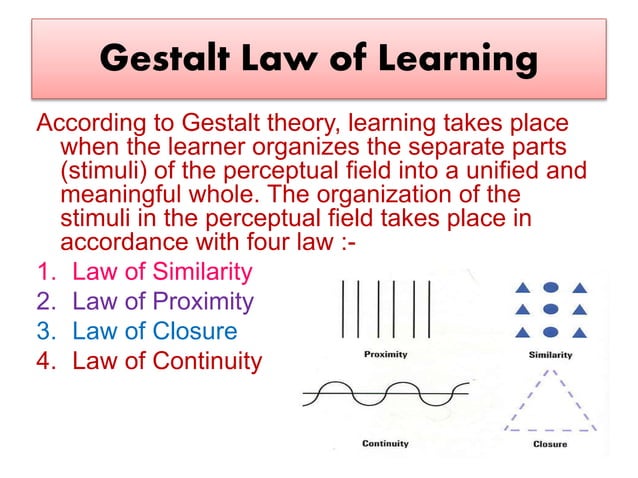 Gestalt Law of Learning

According to Gestalt theory, learning takes place when the learner organizes the separate parts (stimuli) of the perceptual field into a unified and meaningful whole. The organization of the stimuli in the perceptual field takes place in accordance with four law :-

1. Law of Similarity
2. Law of Proximity
3. Law of Closure
4. Law of Continuity

Proximity

Similarity

Continuity

Closure